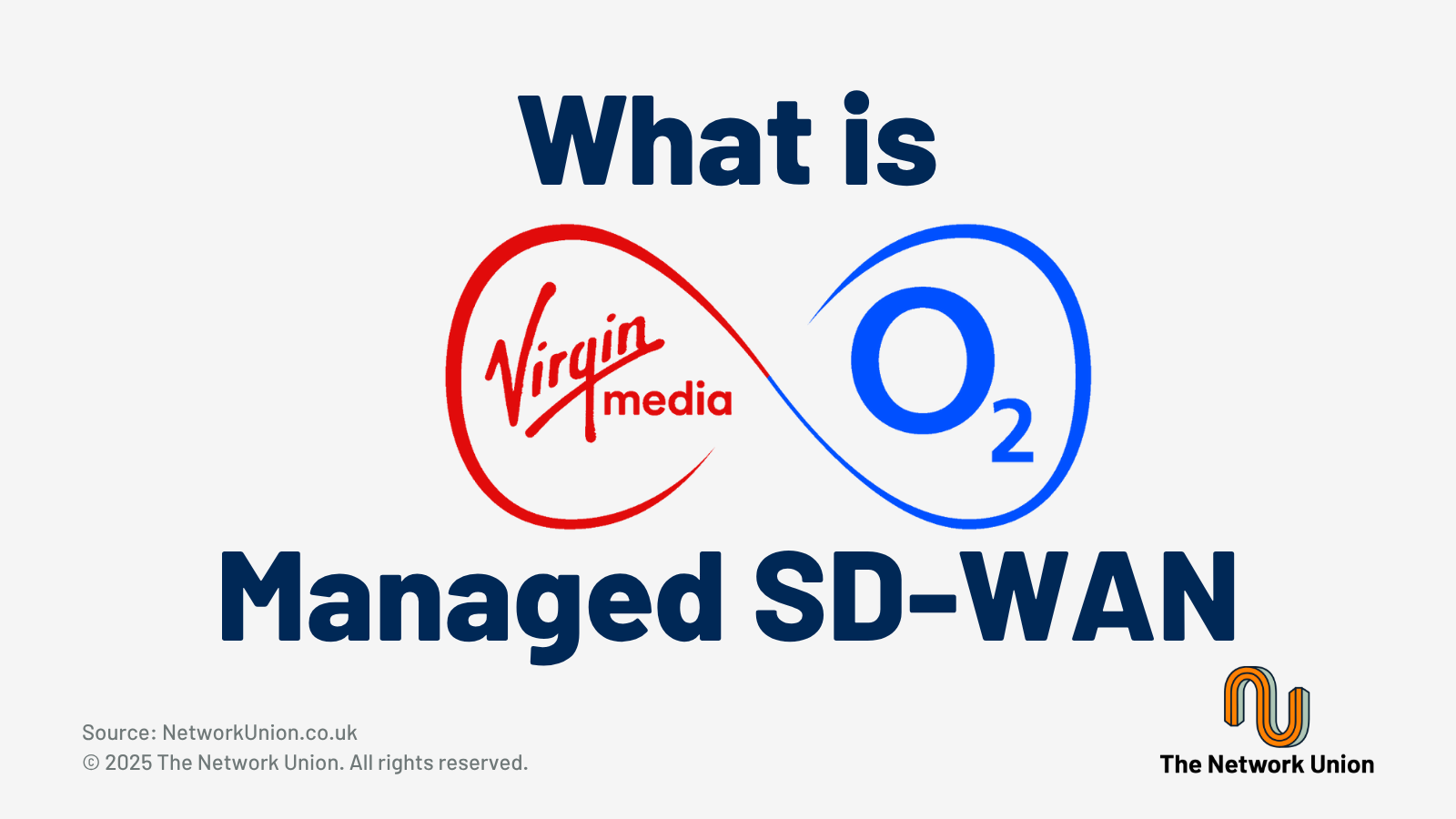 What is

Virgin media

$O_2$

Managed SD-WAN

Source: NetworkUnion.co.uk
© 2025 The Network Union. All rights reserved.

The Network Union